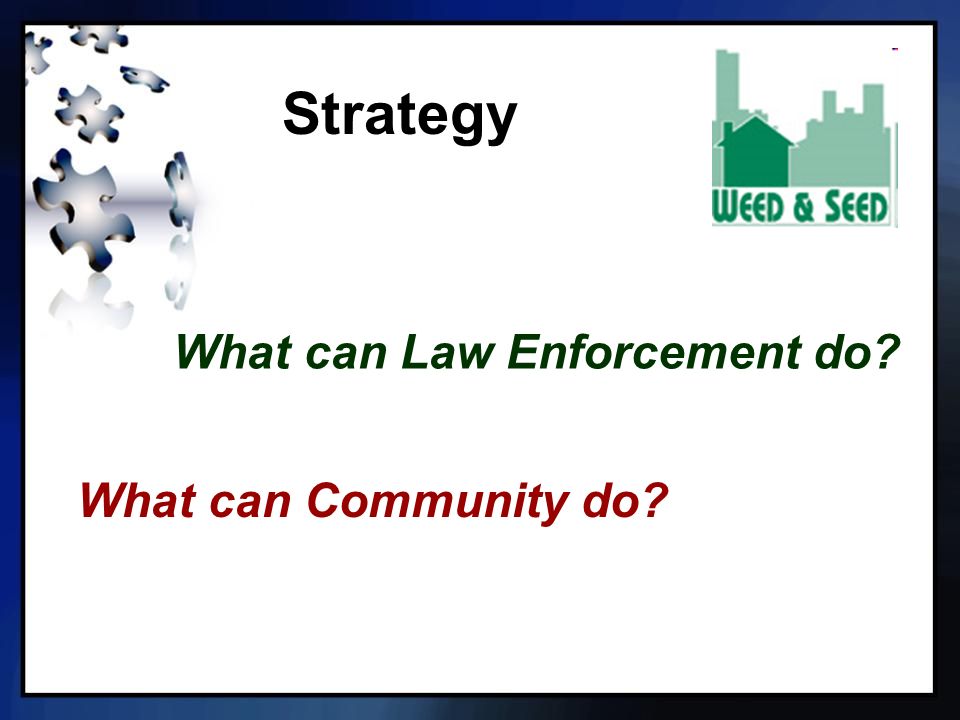 Strategy

WEED & SEED

What can Law Enforcement do?

What can Community do?